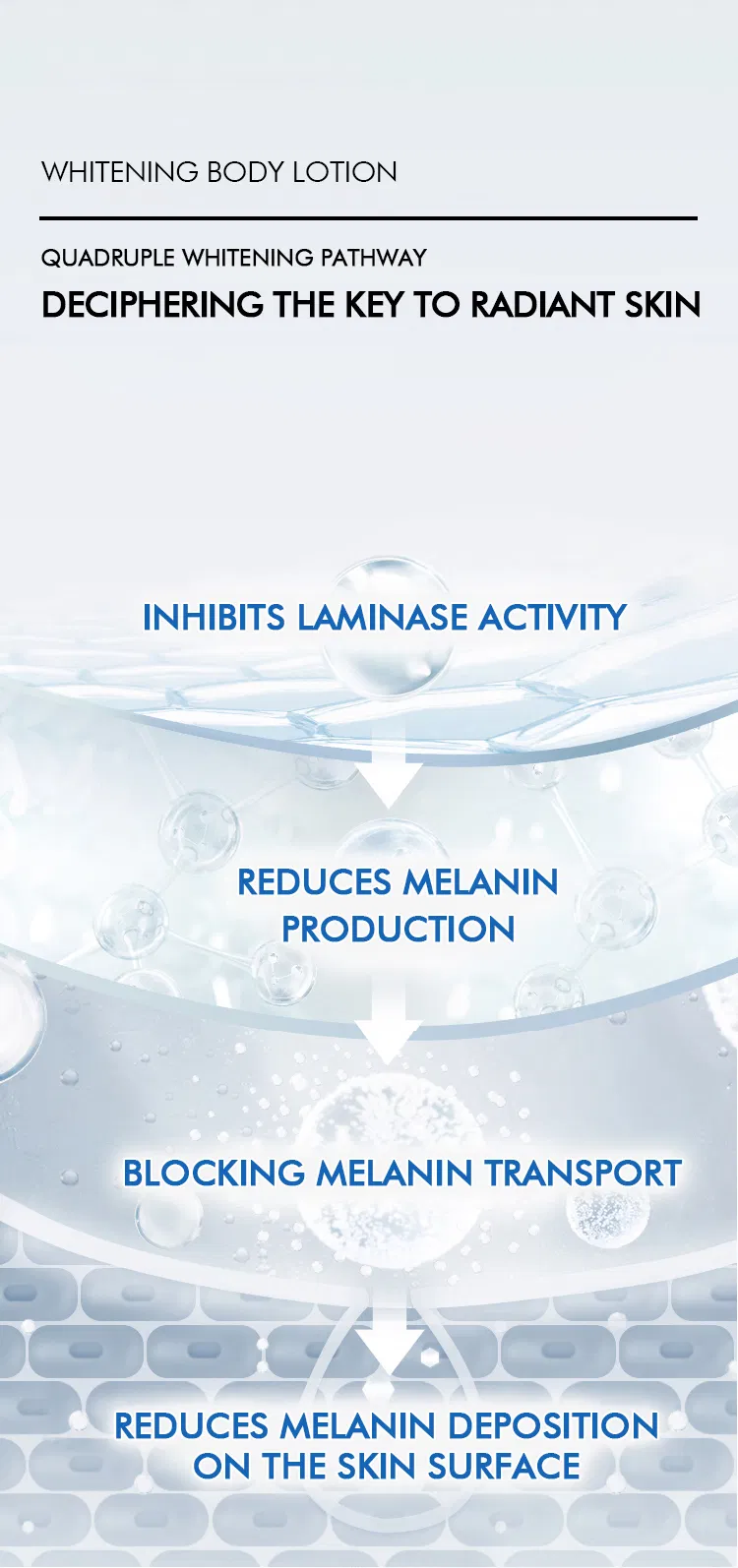 WHITENING BODY LOTION

QUADRUPLE WHITENING PATHWAY

DECIPHERING THE KEY TO RADIANT SKIN

INHIBITS LAMINASE ACTIVITY

REDUCES MELANIN PRODUCTION

BLOCKING MELANIN TRANSPORT

REDUCES MELANIN DEPOSITION ON THE SKIN SURFACE